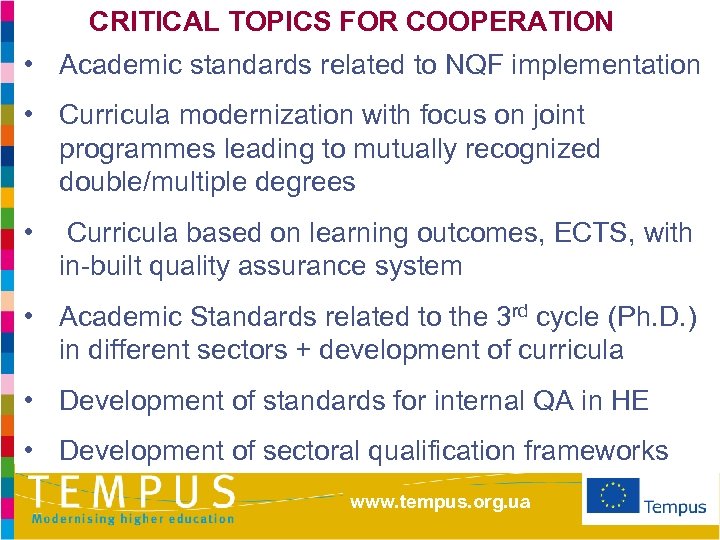 CRITICAL TOPICS FOR COOPERATION

• Academic standards related to NQF implementation

• Curricula modernization with focus on joint programmes leading to mutually recognized double/multiple degrees

• Curricula based on learning outcomes, ECTS, with in-built quality assurance system

• Academic Standards related to the 3$^{rd}$ cycle (Ph.D.) in different sectors + development of curricula

• Development of standards for internal QA in HE

• Development of sectoral qualification frameworks

TEMPUS
Modernising higher education
www.tempus.org.ua
Tempus